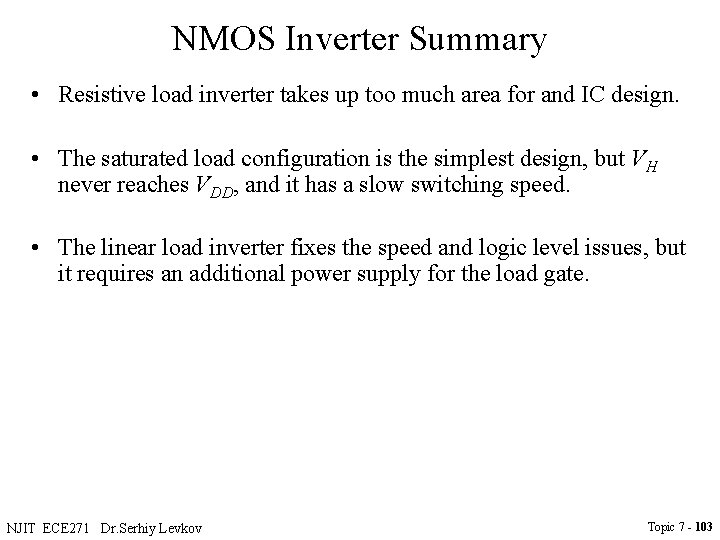 NMOS Inverter Summary

• Resistive load inverter takes up too much area for and IC design.

• The saturated load configuration is the simplest design, but $V_H$ never reaches $V_{DD}$, and it has a slow switching speed.

• The linear load inverter fixes the speed and logic level issues, but it requires an additional power supply for the load gate.

NJIT ECE271 Dr.Serhiy Levkov

Topic 7 - 103